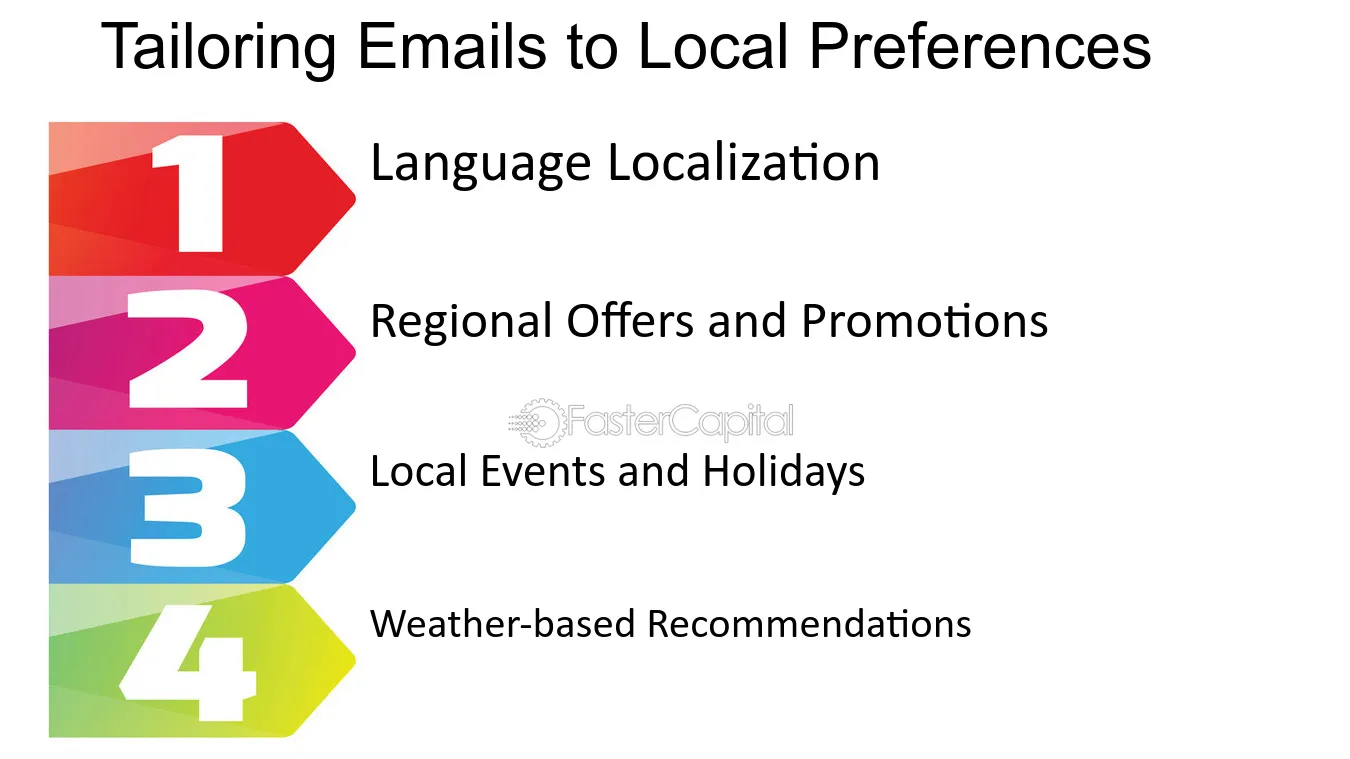 Tailoring Emails to Local Preferences

1
Language Localization

2
Regional Offers and Promotions

3
Local Events and Holidays

4
Weather-based Recommendations

FasterCapital